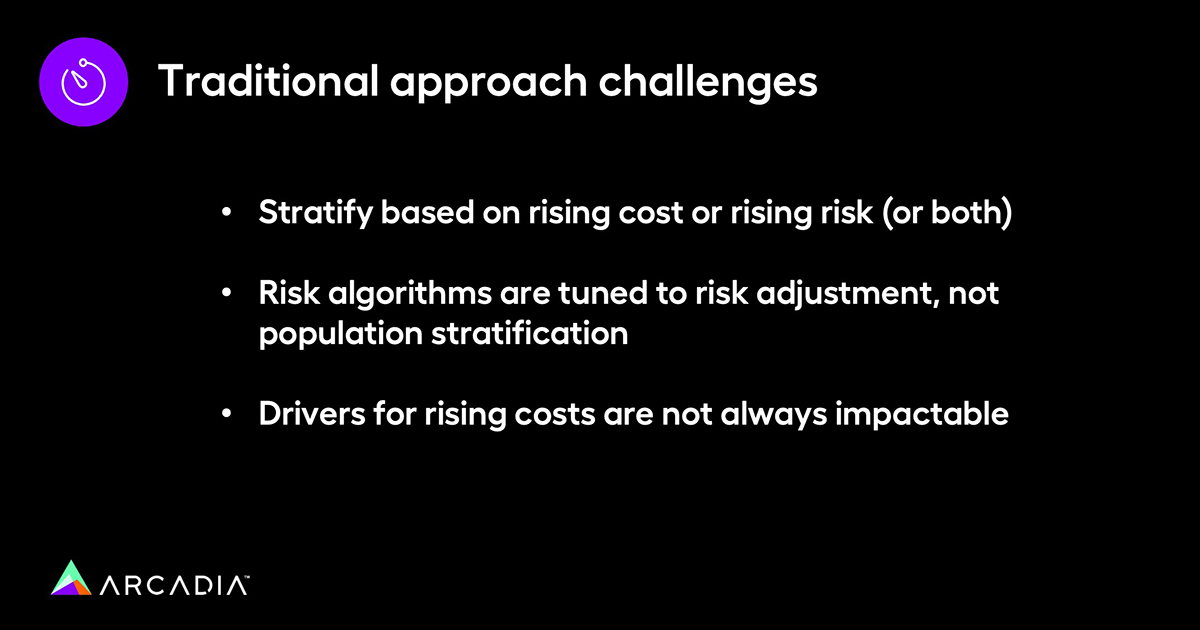 Traditional approach challenges

• Stratify based on rising cost or rising risk (or both)

• Risk algorithms are tuned to risk adjustment, not population stratification

• Drivers for rising costs are not always impactable

ARCADIA™